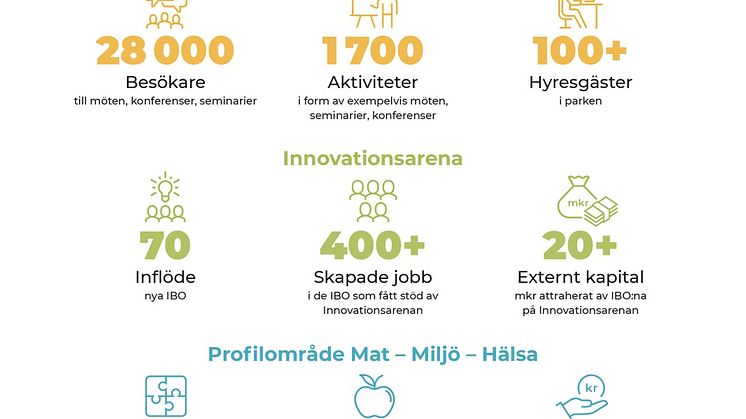 28 000
Besökare
till möten, konferenser, seminarier

1 700
Aktiviteter
i form av exempelvis möten, seminarier, konferenser

100+
Hyresgäster
i parken

Innovationsarena

70
Inflöde
nya IBO

400+
Skapade jobb
i de IBO som fått stöd av Innovationsarenan

mkr
20+
Externt kapital
mkr attraherat av IBO:na på Innovationsarenan

Profilområde Mat – Miljö – Hälsa

kr